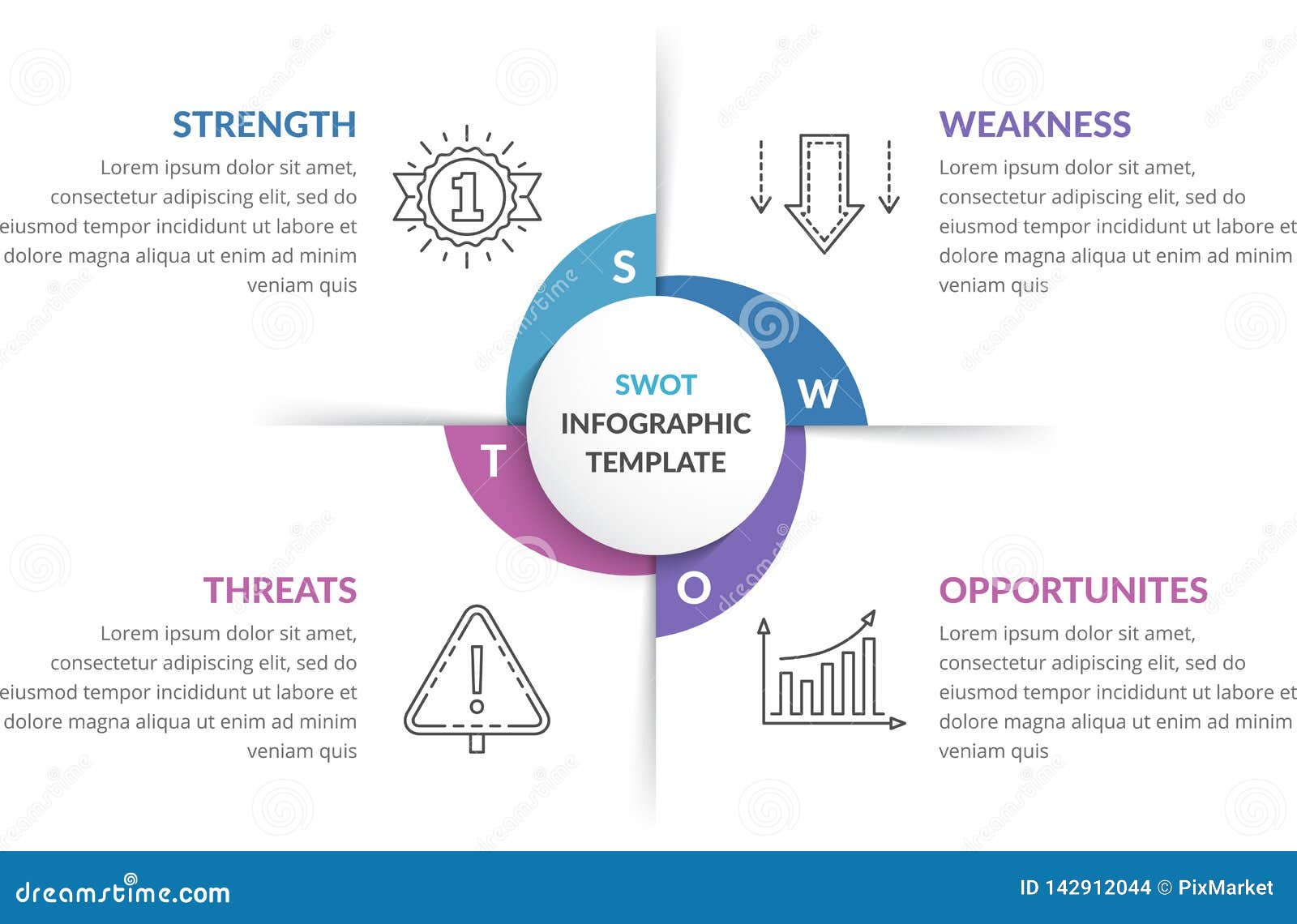 STRENGTH

Lorem ipsum dolor sit amet, consectetur adipiscing elit, sed do eiusmod tempor incididunt ut labore et dolore magna aliqua ut enim ad minim veniam quis

1

WEAKNESS

Lorem ipsum dolor sit amet, consectetur adipiscing elit, sed do eiusmod tempor incididunt ut labore et dolore magna aliqua ut enim ad minim veniam quis

S

W

SWOT
INFOGRAPHIC
TEMPLATE

T

O

THREATS

Lorem ipsum dolor sit amet, consectetur adipiscing elit, sed do eiusmod tempor incididunt ut labore et dolore magna aliqua ut enim ad minim veniam quis

OPPORTUNITES

Lorem ipsum dolor sit amet, consectetur adipiscing elit, sed do eiusmod tempor incididunt ut labore et dolore magna aliqua ut enim ad minim veniam quis

dreamstime.com

ID 142912044 © PixMarket